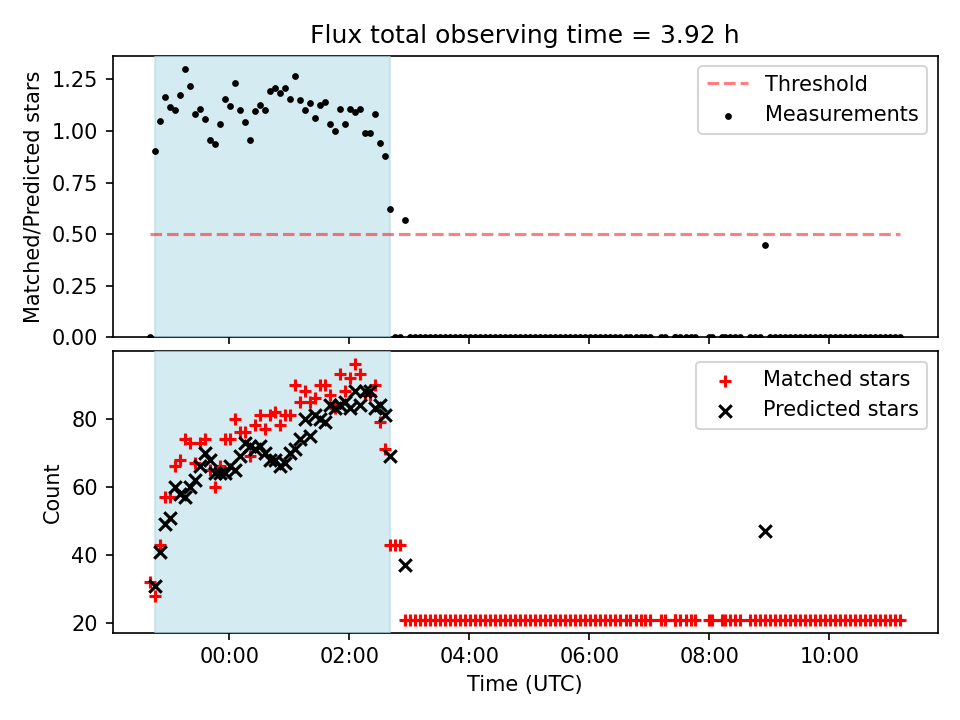 Flux total observing time = 3.92 h

Matched/Predicted stars

1.25
1.00
0.75
0.50
0.25
0.00

Threshold
Measurements

Count

80
60
40
20

Matched stars
Predicted stars

00:00
02:00
04:00
06:00
08:00
10:00

Time (UTC)